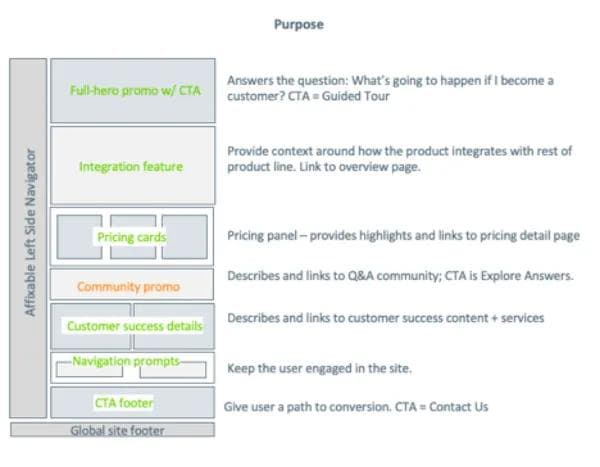 Purpose

Affixable Left Side Navigator

Full-hero promo w/ CTA

Answers the question: What's going to happen if I become a customer? CTA = Guided Tour

Integration feature

Provide context around how the product integrates with rest of product line. Link to overview page.

Pricing cards

Pricing panel – provides highlights and links to pricing detail page

Community promo

Describes and links to Q&A community; CTA is Explore Answers.

Customer success details

Describes and links to customer success content + services

Navigation prompts

Keep the user engaged in the site.

CTA footer

Give user a path to conversion. CTA = Contact Us

Global site footer